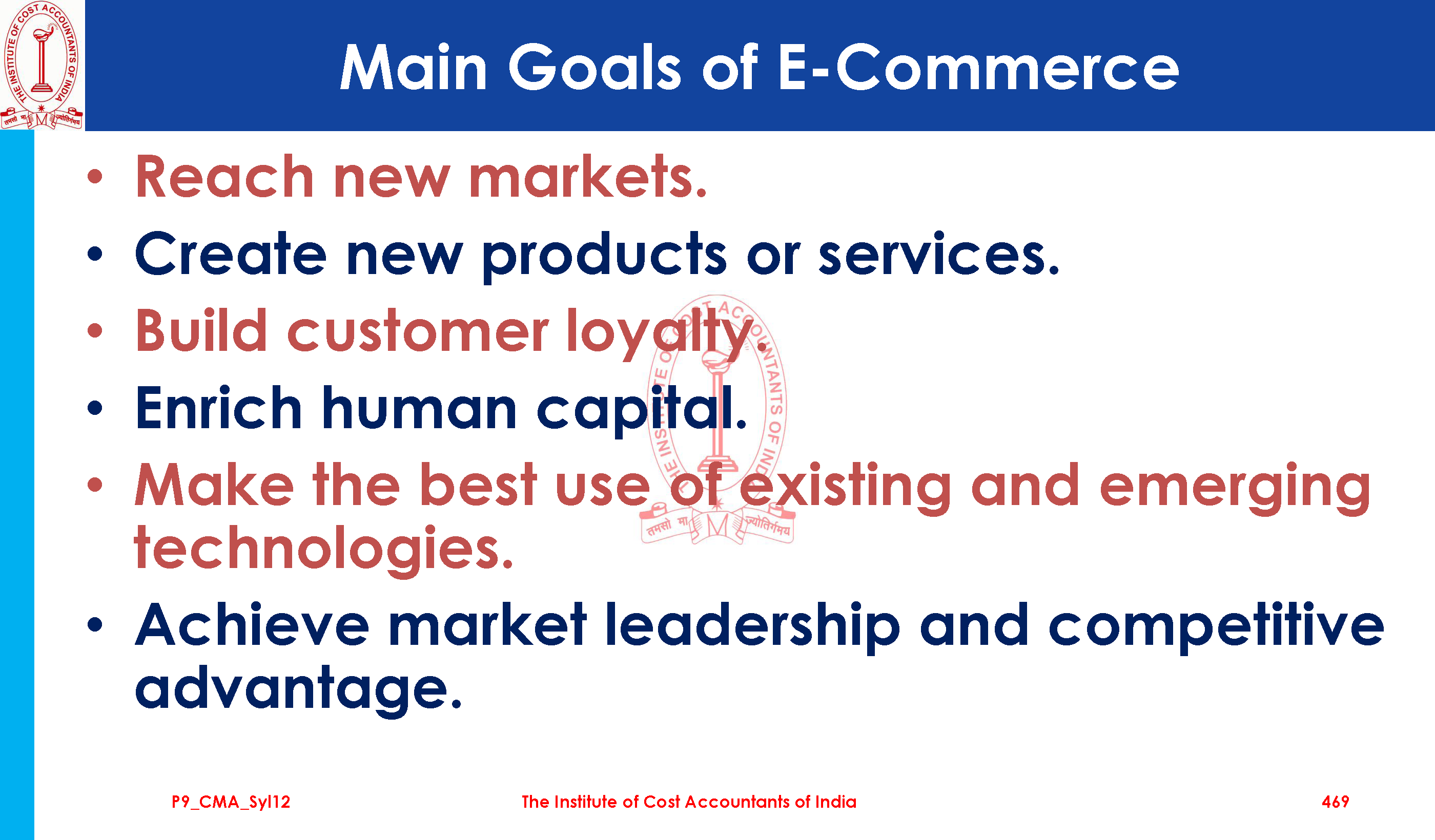 THE INSTITUTE OF COST ACCOUNTANTS OF INDIA
तमसो मा ज्योतिर्गमय

Main Goals of E-Commerce

• Reach new markets.
• Create new products or services.
• Build customer loyalty.
• Enrich human capital.
• Make the best use of existing and emerging technologies.
• Achieve market leadership and competitive advantage.

THE INSTITUTE OF COST ACCOUNTANTS OF INDIA
तमसो मा ज्योतिर्गमय

P9_CMA_Syl12

The Institute of Cost Accountants of India

469